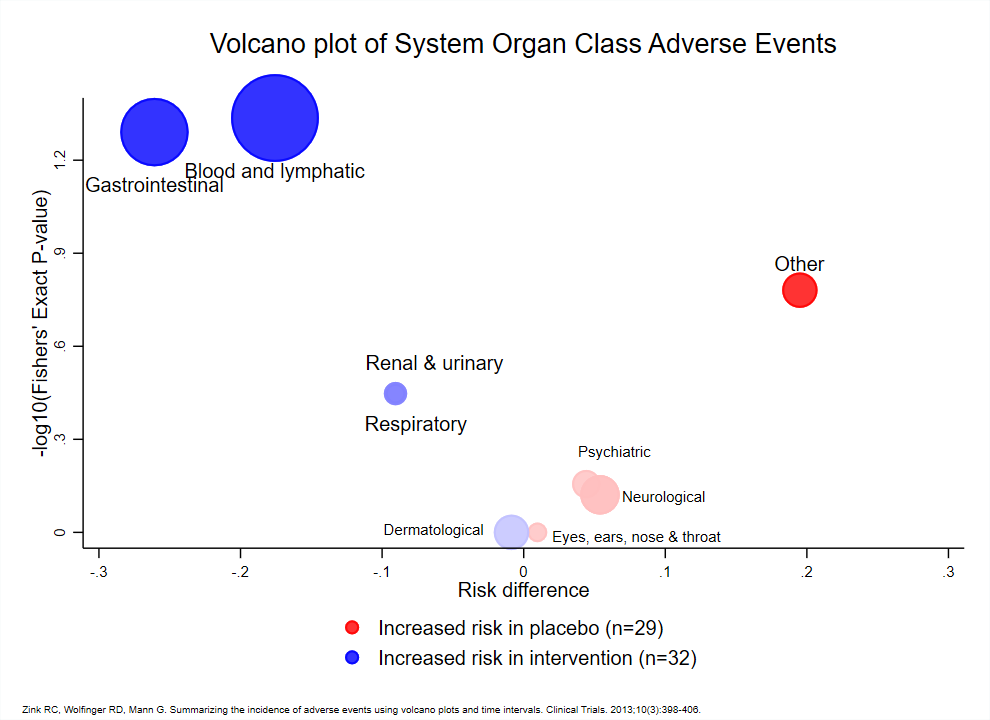 Volcano plot of System Organ Class Adverse Events

-log10(Fishers' Exact P-value)

1.2
.9
.6
.3
0

Gastrointestinal
Blood and lymphatic
Other
Renal & urinary
Respiratory
Psychiatric
Neurological
Dermatological
Eyes, ears, nose & throat

-.3 -.2 -.1 0 .1 .2 .3

Risk difference

Increased risk in placebo (n=29)
Increased risk in intervention (n=32)

Zink RC, Wolfinger RD, Mann G. Summarizing the incidence of adverse events using volcano plots and time intervals. Clinical Trials. 2013;10(3):398-406.